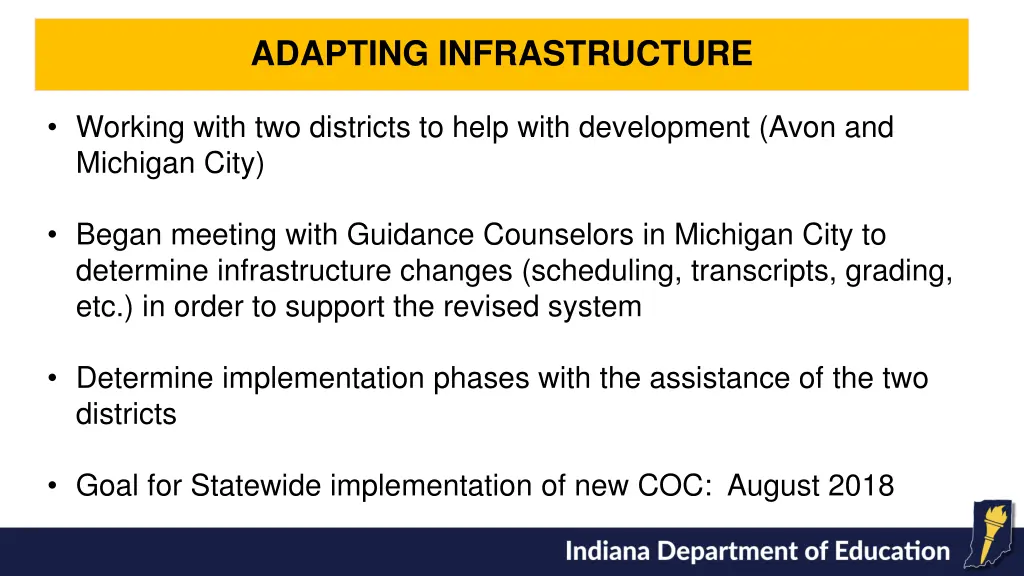 ADAPTING INFRASTRUCTURE

• Working with two districts to help with development (Avon and Michigan City)

• Began meeting with Guidance Counselors in Michigan City to determine infrastructure changes (scheduling, transcripts, grading, etc.) in order to support the revised system

• Determine implementation phases with the assistance of the two districts

• Goal for Statewide implementation of new COC: August 2018

Indiana Department of Education